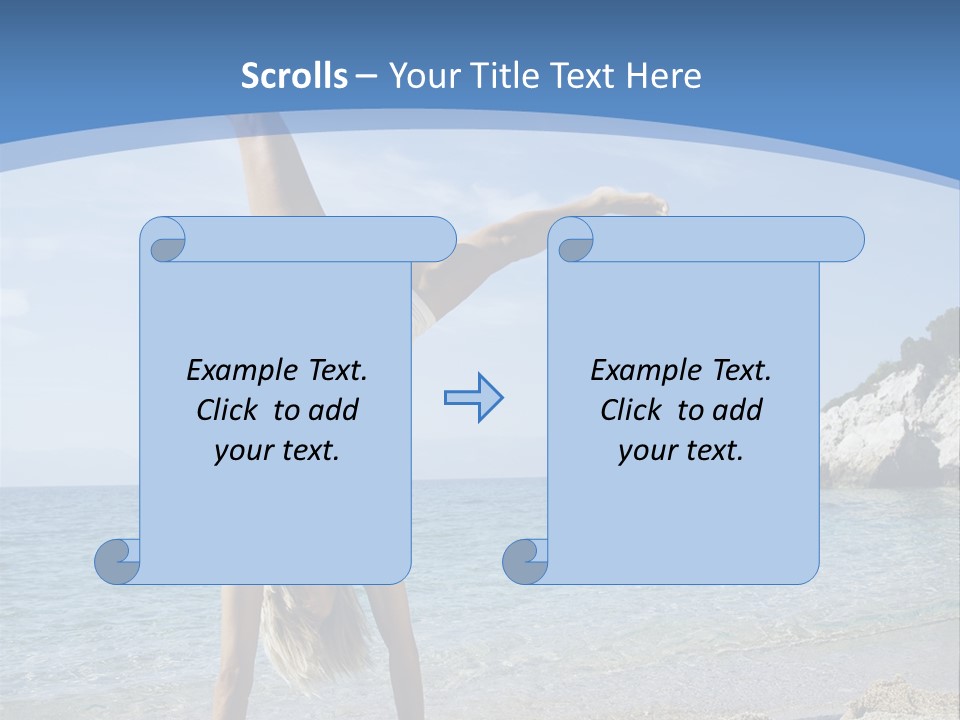 Scrolls – Your Title Text Here

Example Text. Click to add your text.

Example Text. Click to add your text.